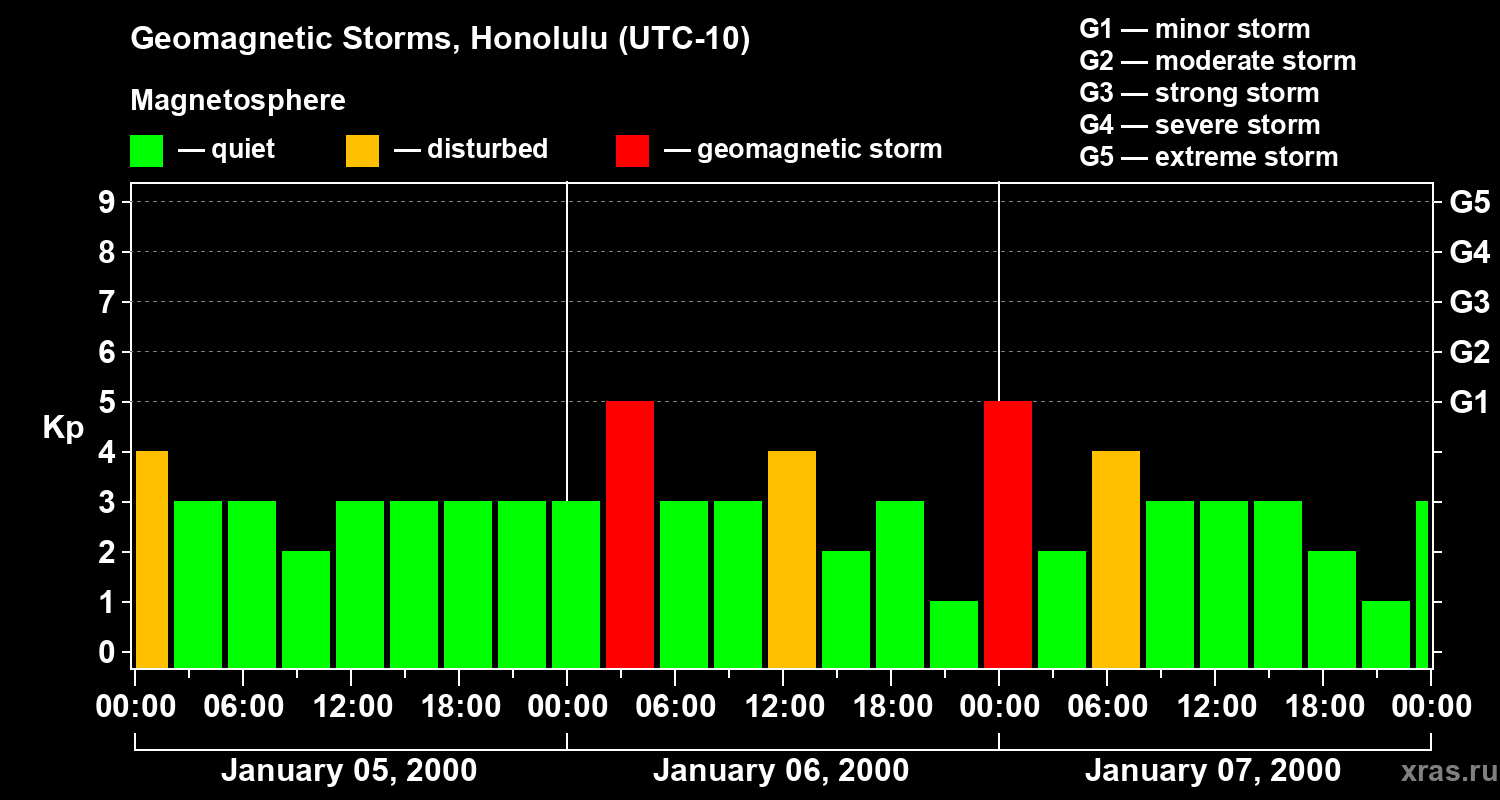 Geomagnetic Storms, Honolulu (UTC-10)

Magnetosphere

— quiet — disturbed — geomagnetic storm

G1 — minor storm
G2 — moderate storm
G3 — strong storm
G4 — severe storm
G5 — extreme storm

Kp

9
8
7
6
5
4
3
2
1
0

G5
G4
G3
G2
G1

00:00 06:00 12:00 18:00 00:00 06:00 12:00 18:00 00:00 06:00 12:00 18:00 00:00

January 05, 2000
January 06, 2000
January 07, 2000

xras.ru